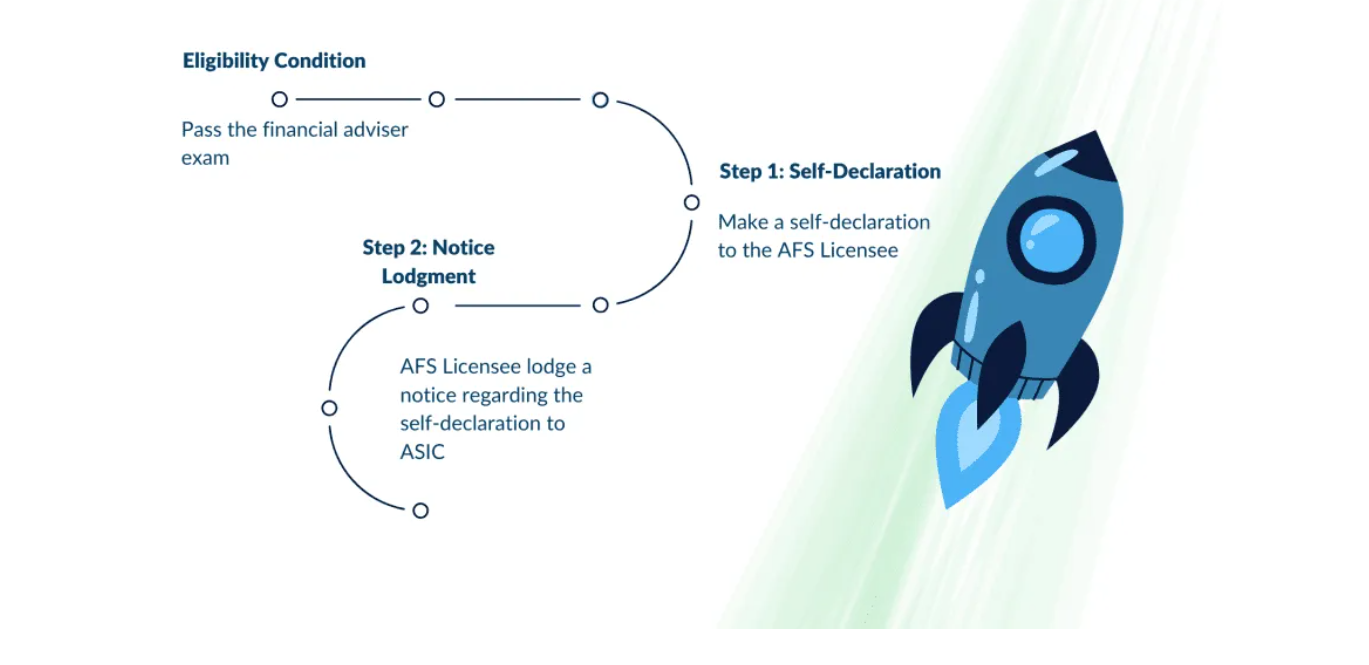 Eligibility Condition

Pass the financial adviser exam

Step 1: Self-Declaration

Make a self-declaration to the AFS Licensee

Step 2: Notice Lodgment

AFS Licensee lodge a notice regarding the self-declaration to ASIC